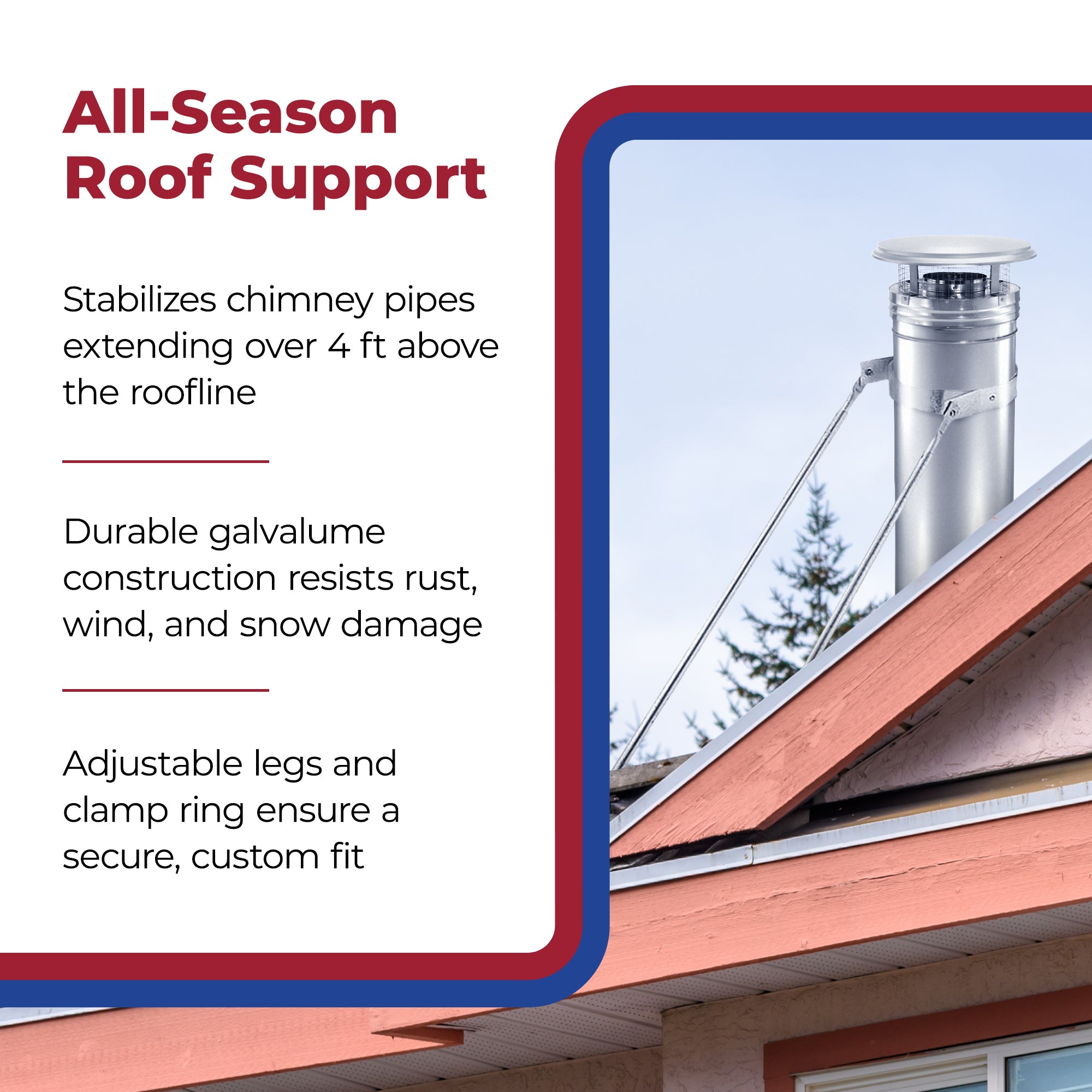 All-Season Roof Support

Stabilizes chimney pipes extending over 4 ft above the roofline

Durable galvalume construction resists rust, wind, and snow damage

Adjustable legs and clamp ring ensure a secure, custom fit